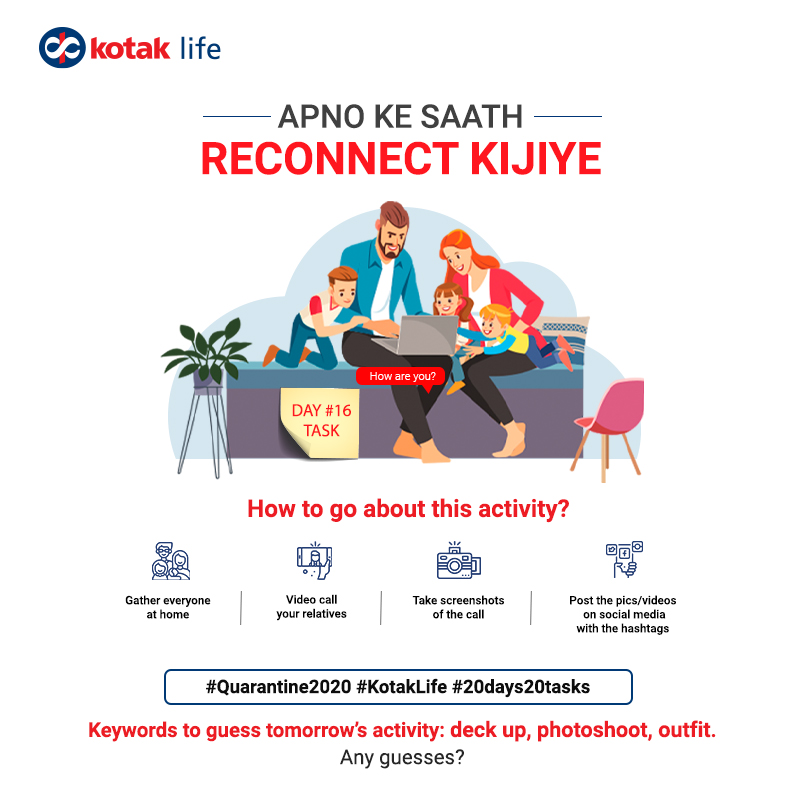 kotak life

APNO KE SAATH
RECONNECT KIJIYE

How are you?

DAY #16
TASK

How to go about this activity?

Gather everyone at home

Video call your relatives

Take screenshots of the call

Post the pics/videos on social media with the hashtags

#Quarantine2020 #KotakLife #20days20tasks

Keywords to guess tomorrow's activity: deck up, photoshoot, outfit.
Any guesses?